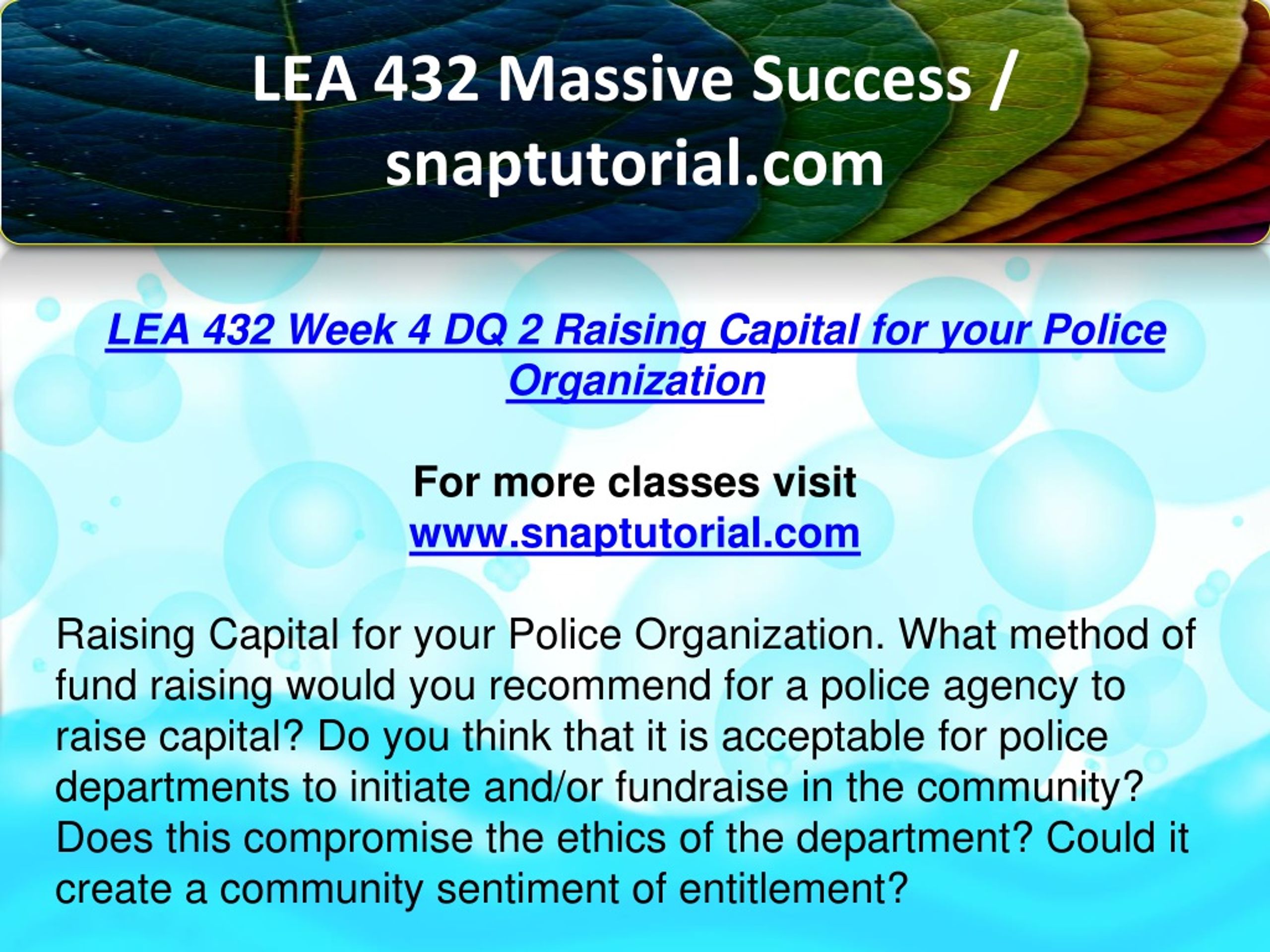 LEA 432 Massive Success / snaptutorial.com

LEA 432 Week 4 DQ 2 Raising Capital for your Police Organization

For more classes visit
www.snaptutorial.com

Raising Capital for your Police Organization. What method of fund raising would you recommend for a police agency to raise capital? Do you think that it is acceptable for police departments to initiate and/or fundraise in the community? Does this compromise the ethics of the department? Could it create a community sentiment of entitlement?